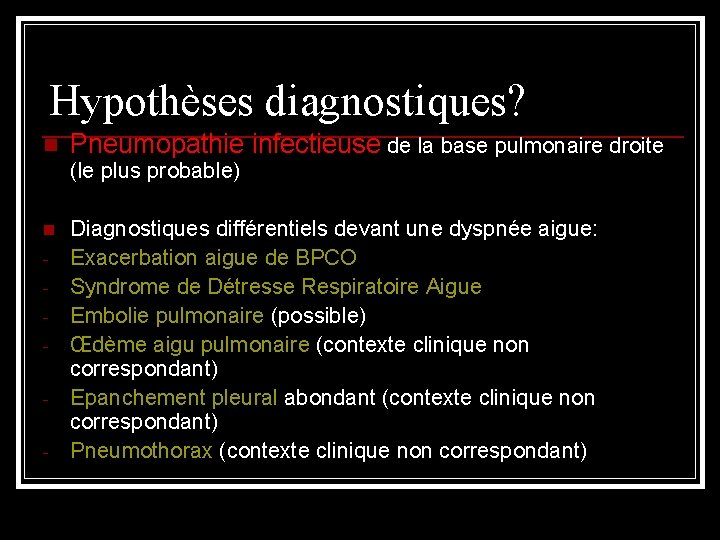 Hypothèses diagnostiques?

Pneumopathie infectieuse de la base pulmonaire droite (le plus probable)

Diagnostiques différentiels devant une dyspnée aigue:
- Exacerbation aigue de BPCO
- Syndrome de Détresse Respiratoire Aigue
- Embolie pulmonaire (possible)
- Œdème aigu pulmonaire (contexte clinique non correspondant)
- Epanchement pleural abondant (contexte clinique non correspondant)
- Pneumothorax (contexte clinique non correspondant)